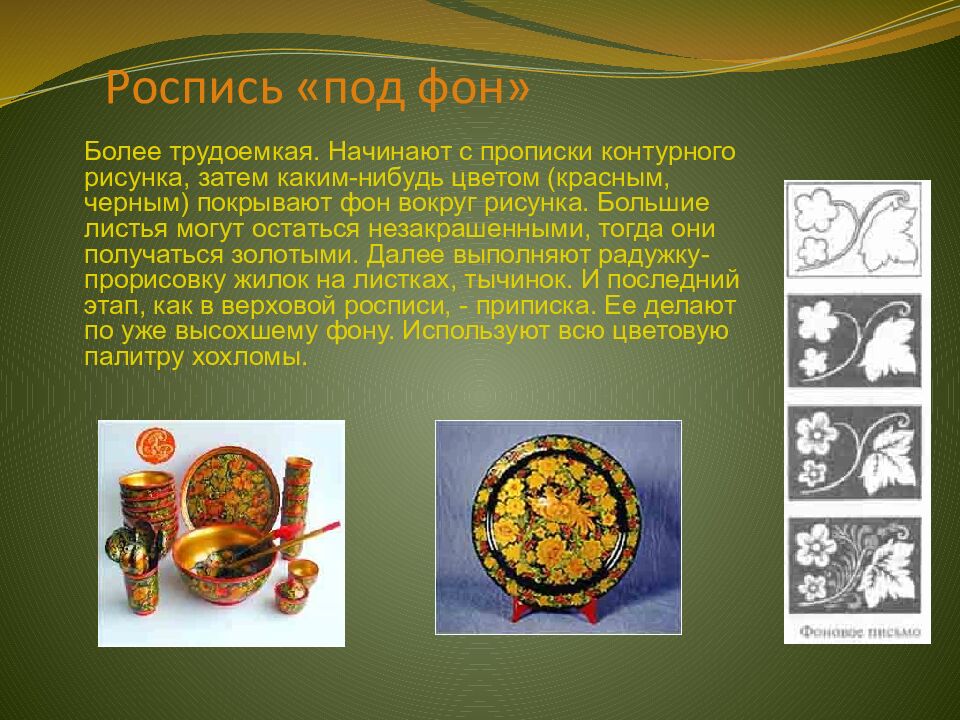 Роспись «под фон»

Более трудоемкая. Начинают с прописки контурного рисунка, затем каким-нибудь цветом (красным, черным) покрывают фон вокруг рисунка. Большие листья могут остаться незакрашенными, тогда они получаться золотыми. Далее выполняют радужку-прорисовку жилок на листках, тычинок. И последний этап, как в верховой росписи, - приписка. Ее делают по уже высохшему фону. Используют всю цветовую палитру хохломы.

Фоновое письмо